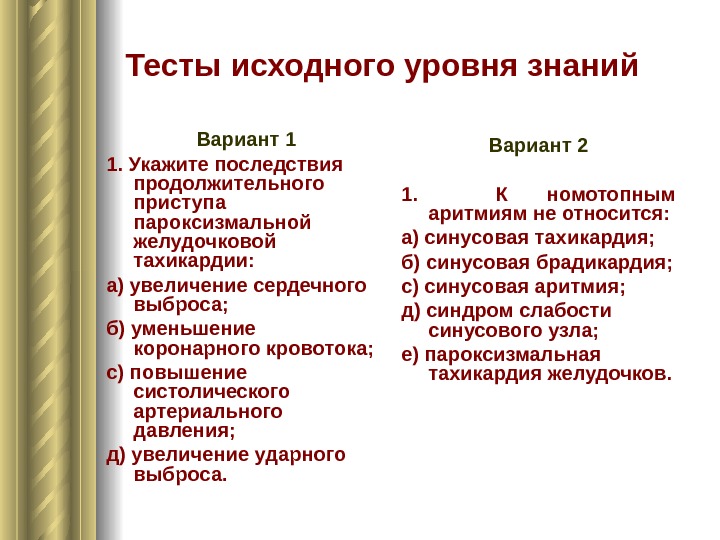 Тесты исходного уровня знаний

Вариант 1

1. Укажите последствия продолжительного приступа пароксизмальной желудочковой тахикардии:

а) увеличение сердечного выброса;

б) уменьшение коронарного кровотока;

с) повышение систолического артериального давления;

д) увеличение ударного выброса.

Вариант 2

1. К номотопным аритмиям не относится:

а) синусовая тахикардия;

б) синусовая брадикардия;

с) синусовая аритмия;

д) синдром слабости синусового узла;

е) пароксизмальная тахикардия желудочков.